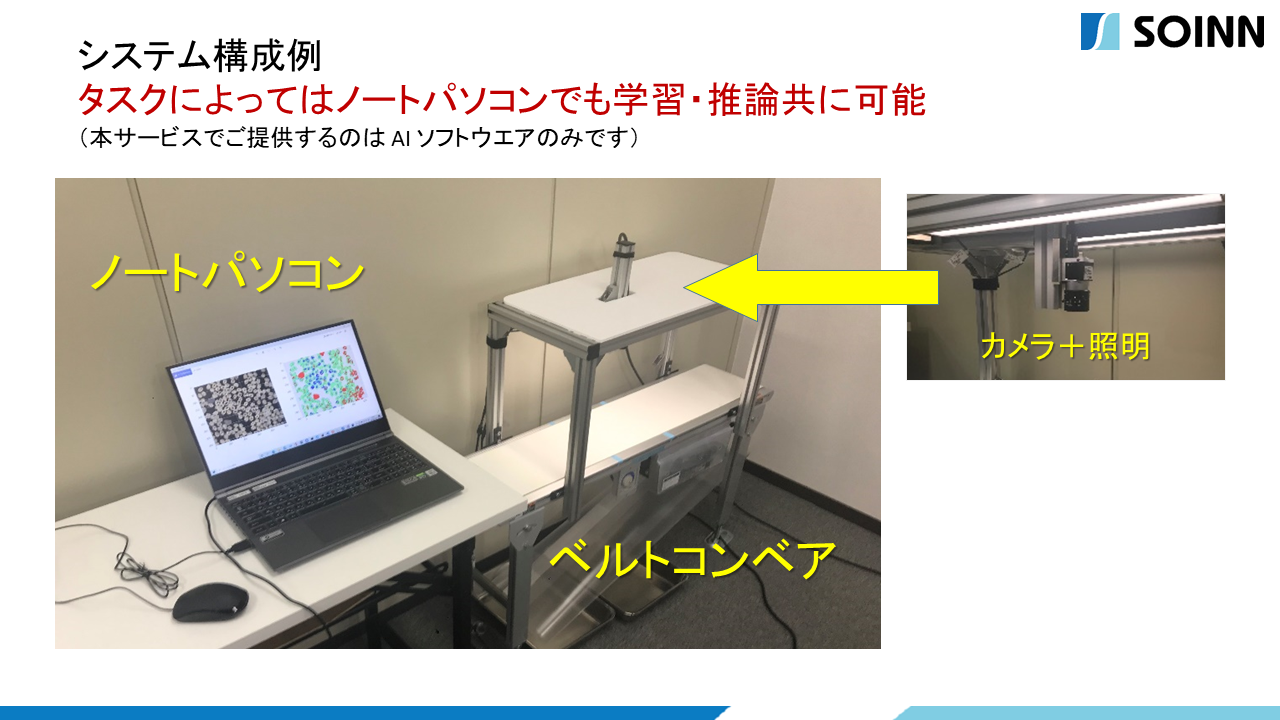 SOINN

システム構成例
タスクによってはノートパソコンでも学習・推論共に可能
（本サービスでご提供するのは AI ソフトウエアのみです）

ノートパソコン

カメラ＋照明

ベルトコンベア